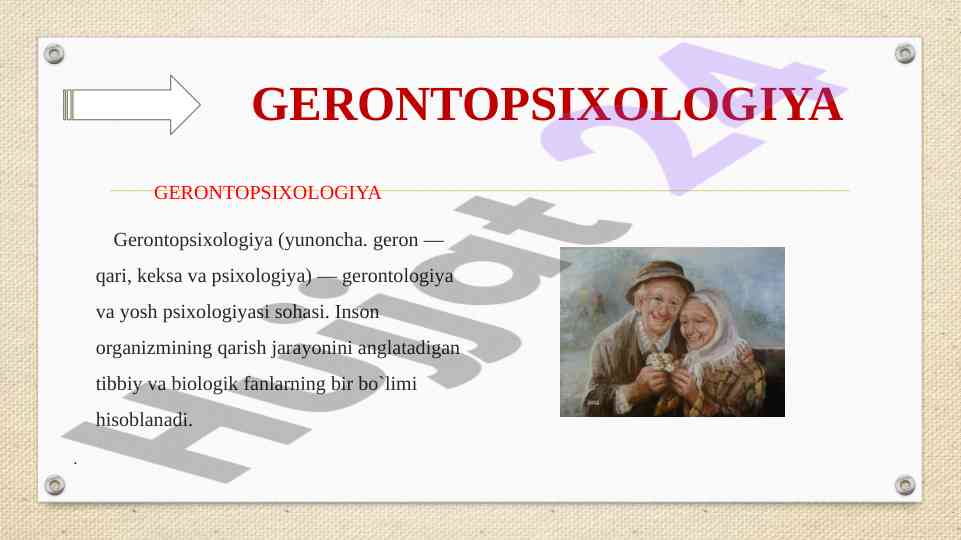 GERONTOPSIXOLOGIYA

GERONTOPSIXOLOGIYA

Gerontopsixologiya (yunoncha. geron — qari, keksa va psixologiya) — gerontologiya va yosh psixologiyasi sohasi. Inson organizmining qarish jarayonini anglatadigan tibbiy va biologik fanlarning bir bo`limi hisoblanadi.

.

Hujjat 24